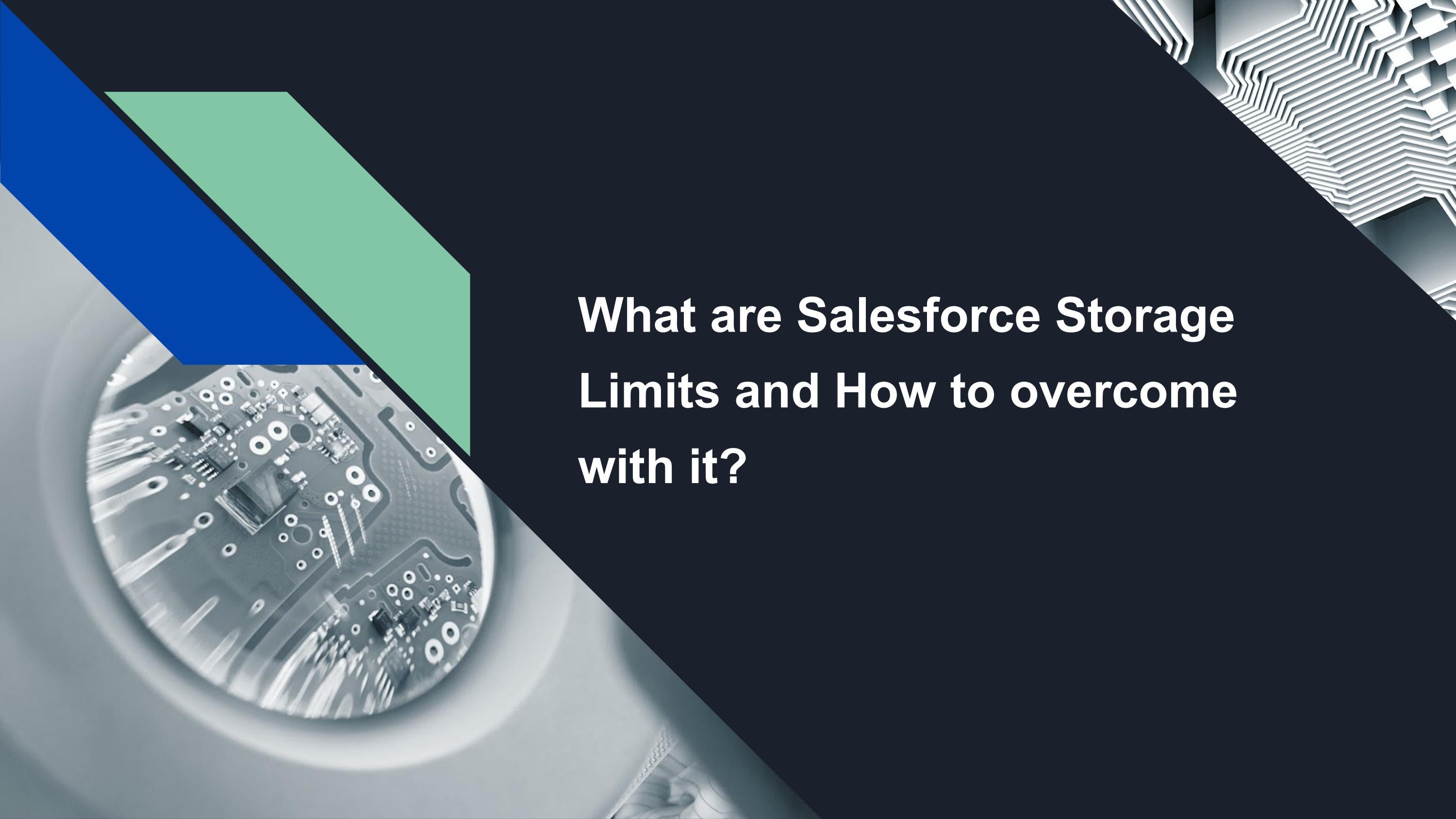 What are Salesforce Storage Limits and How to overcome with it?